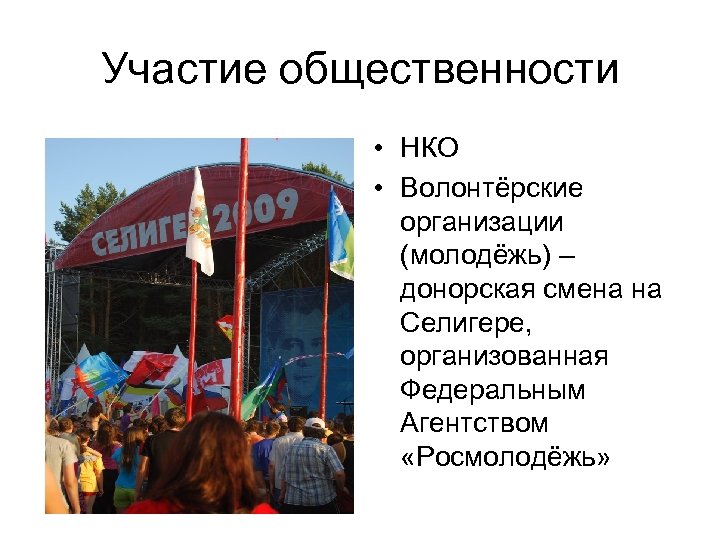 Участие общественности

СЕЛИГЕ 2009

• НКО
• Волонтёрские организации (молодёжь) – донорская смена на Селигере, организованная Федеральным Агентством «Росмолодёжь»